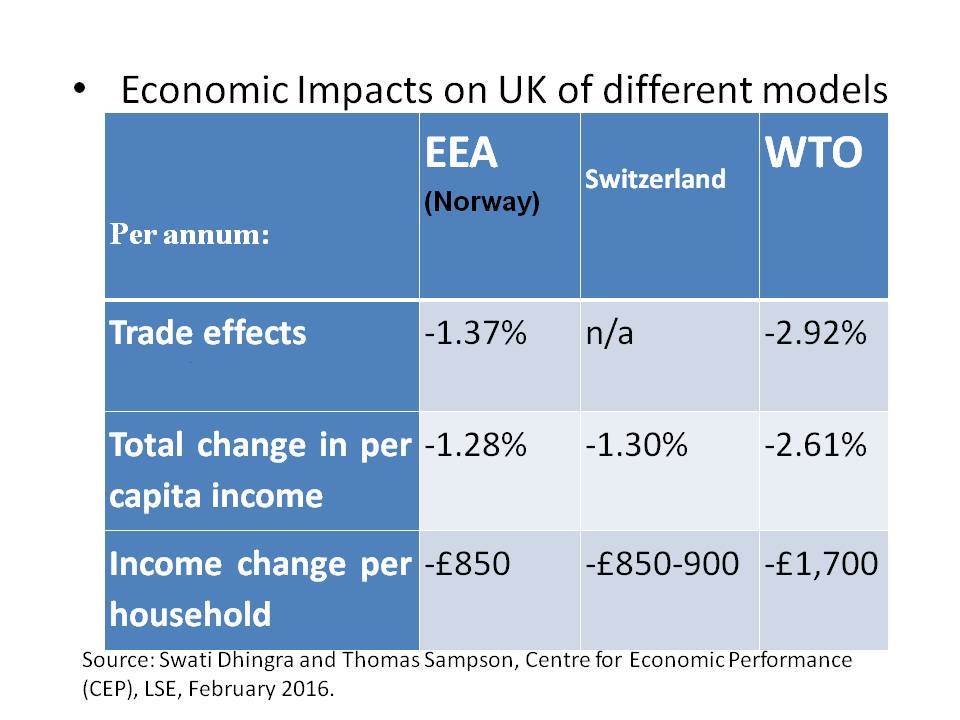 • Economic Impacts on UK of different models

| Per annum: | EEA (Norway) | Switzerland | WTO |
|---|---|---|---|
| Trade effects | -1.37% | n/a | -2.92% |
| Total change in per capita income | -1.28% | -1.30% | -2.61% |
| Income change per household | -£850 | -£850-900 | -£1,700 |

Source: Swati Dhingra and Thomas Sampson, Centre for Economic Performance (CEP), LSE, February 2016.